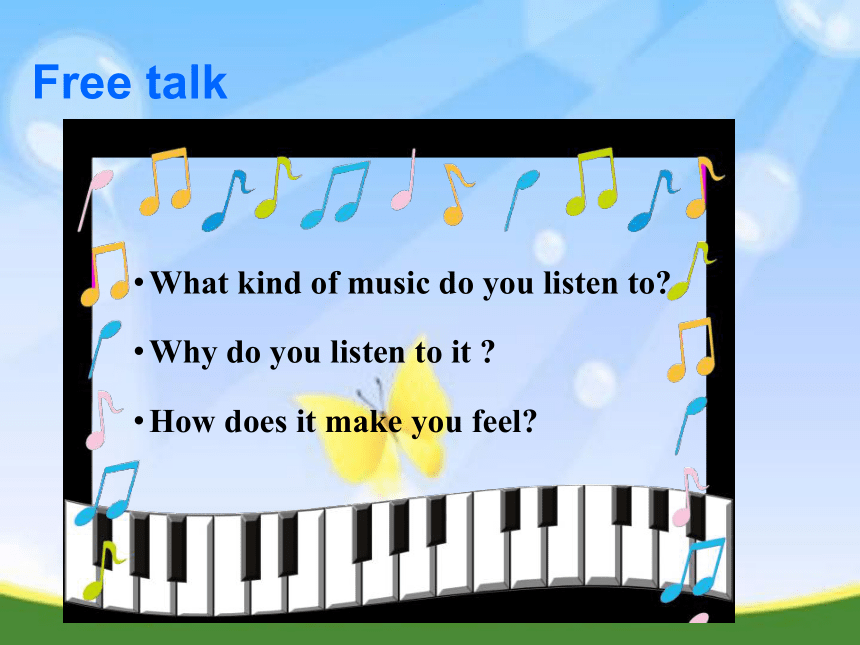 Free talk

• What kind of music do you listen to?

• Why do you listen to it ?

• How does it make you feel?